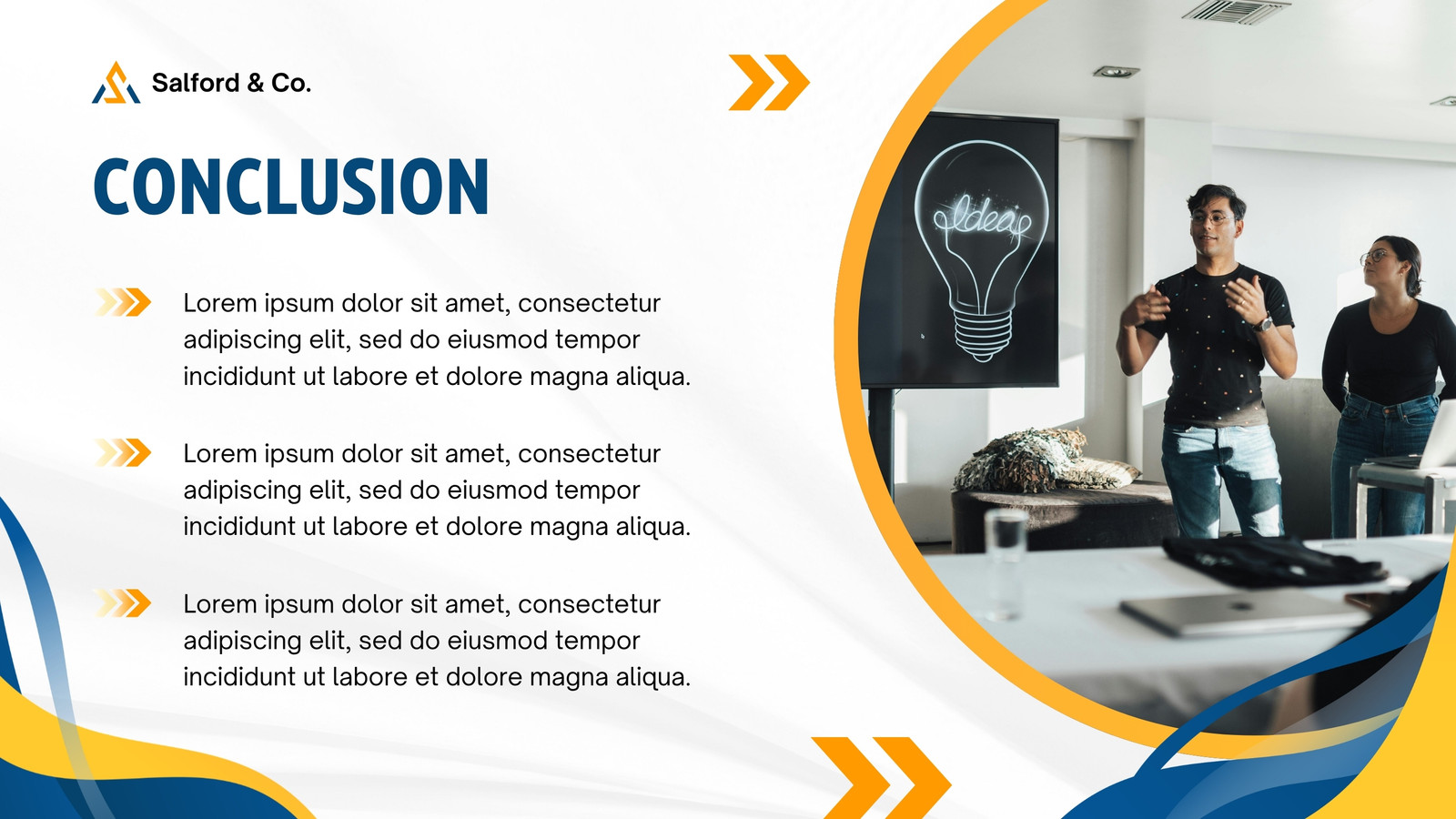 Salford & Co.

CONCLUSION

Lorem ipsum dolor sit amet, consectetur adipiscing elit, sed do eiusmod tempor incididunt ut labore et dolore magna aliqua.

Lorem ipsum dolor sit amet, consectetur adipiscing elit, sed do eiusmod tempor incididunt ut labore et dolore magna aliqua.

Lorem ipsum dolor sit amet, consectetur adipiscing elit, sed do eiusmod tempor incididunt ut labore et dolore magna aliqua.

Idea